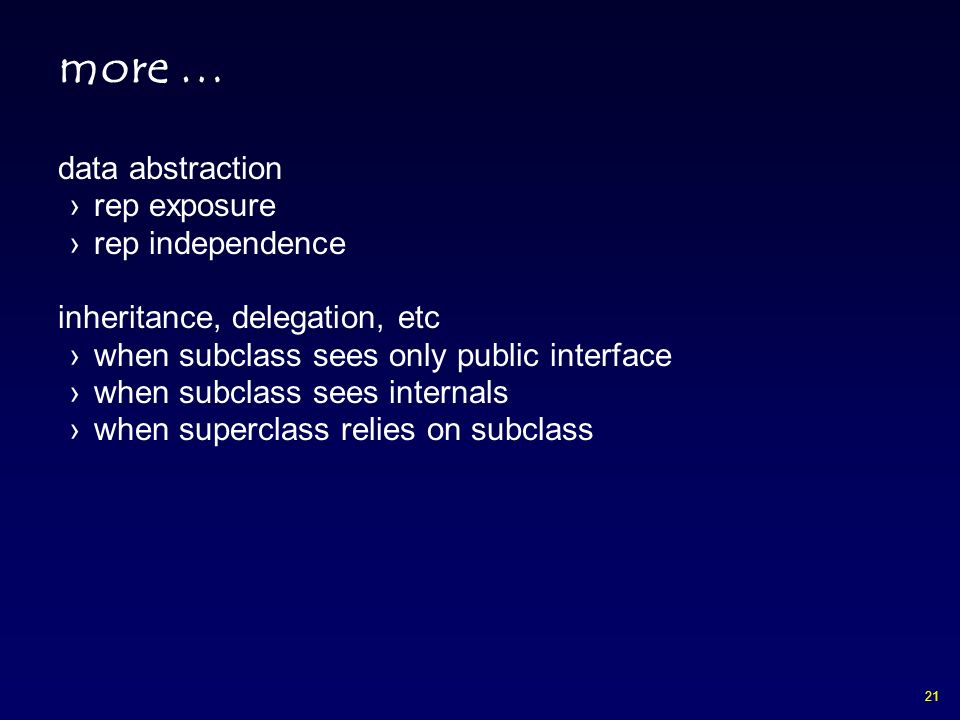 more …

data abstraction
› rep exposure
› rep independence

inheritance, delegation, etc
› when subclass sees only public interface
› when subclass sees internals
› when superclass relies on subclass

21